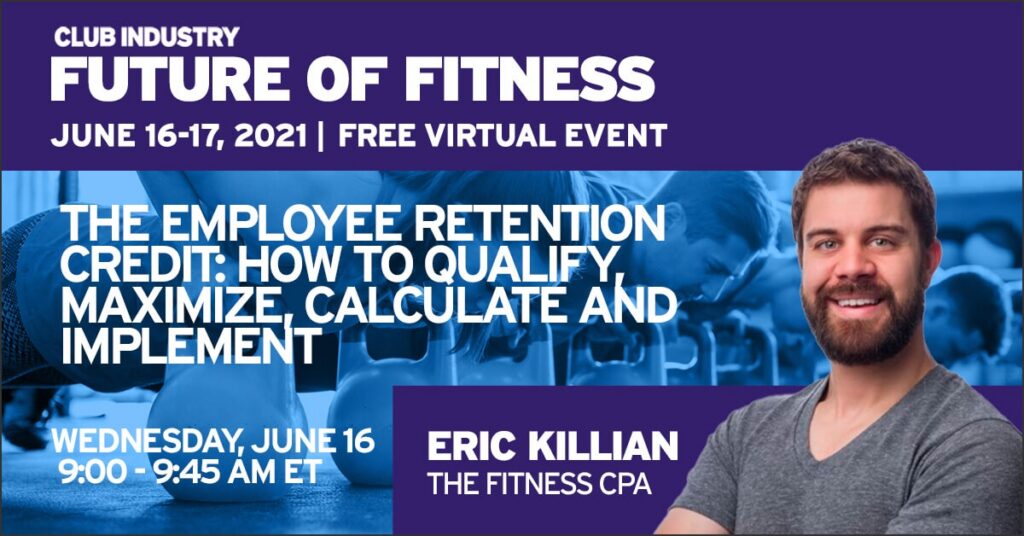 CLUB INDUSTRY
FUTURE OF FITNESS
JUNE 16-17, 2021 | FREE VIRTUAL EVENT

THE EMPLOYEE RETENTION CREDIT: HOW TO QUALIFY, MAXIMIZE, CALCULATE AND IMPLEMENT

WEDNESDAY, JUNE 16
9:00 - 9:45 AM ET

ERIC KILLIAN
THE FITNESS CPA